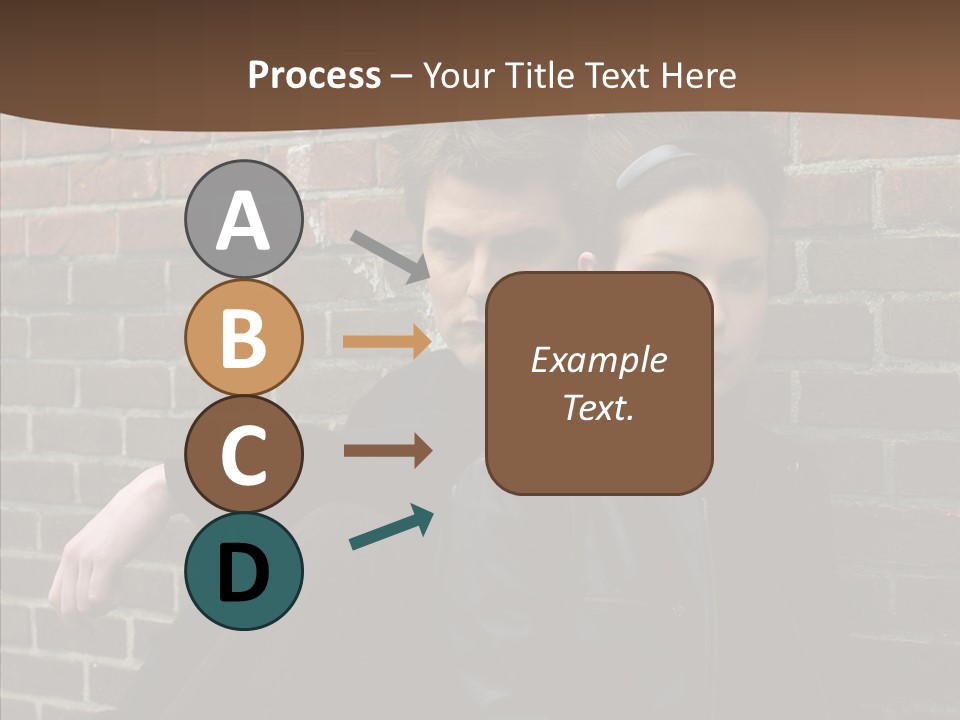 Process – Your Title Text Here

A

B

C

D

Example Text.